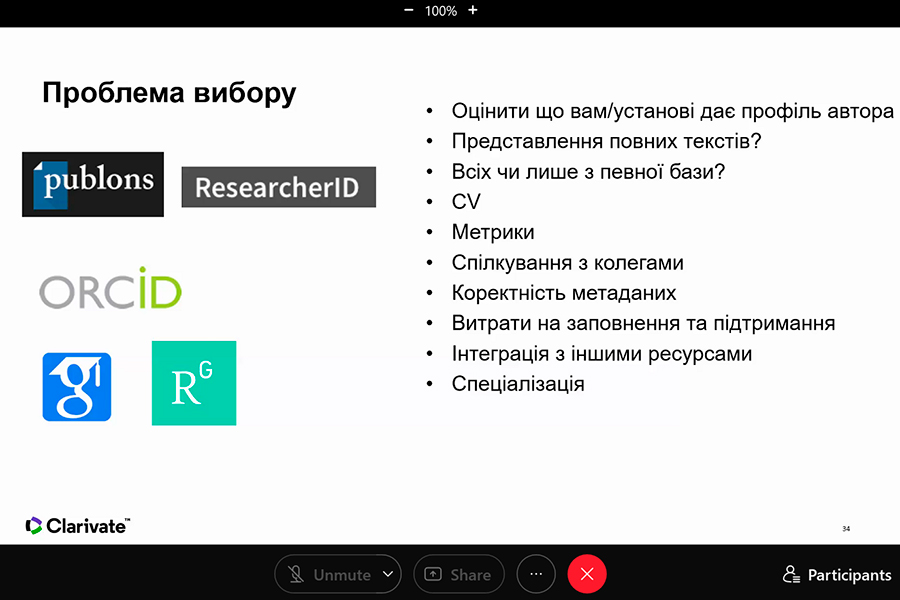 − 100% +

Проблема вибору

publons

ResearcherID

ORCID

g

R$^G$

• Оцінити що вам/установі дає профіль автора
• Представлення повних текстів?
• Всіх чи лише з певної бази?
• CV
• Метрики
• Спілкування з колегами
• Коректність метаданих
• Витрати на заповнення та підтримання
• Інтеграція з іншими ресурсами
• Спеціалізація

Clarivate™

34

Unmute

Share

···

Participants